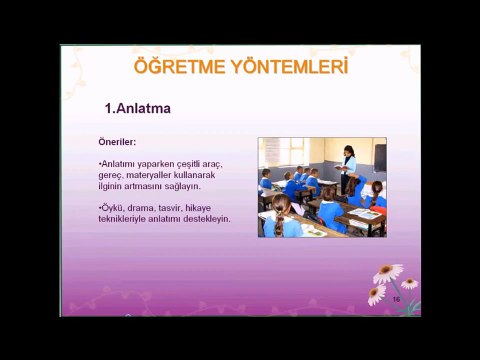 ÖĞRETME YÖNTEMLERİ

1.Anlatma

Öneriler:

•Anlatımı yaparken çeşitli araç, gereç, materyaller kullanarak ilginin artmasını sağlayın.

•Öykü, drama, tasvir, hikaye teknikleriyle anlatımı destekleyin.

16